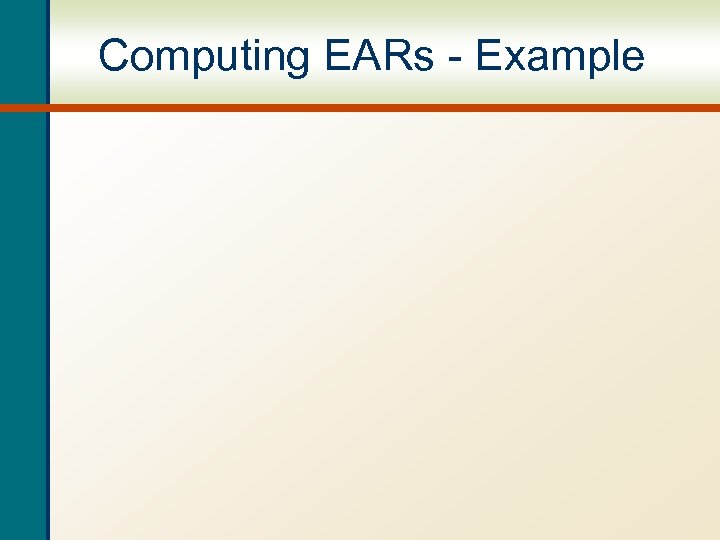 Computing EARs - Example